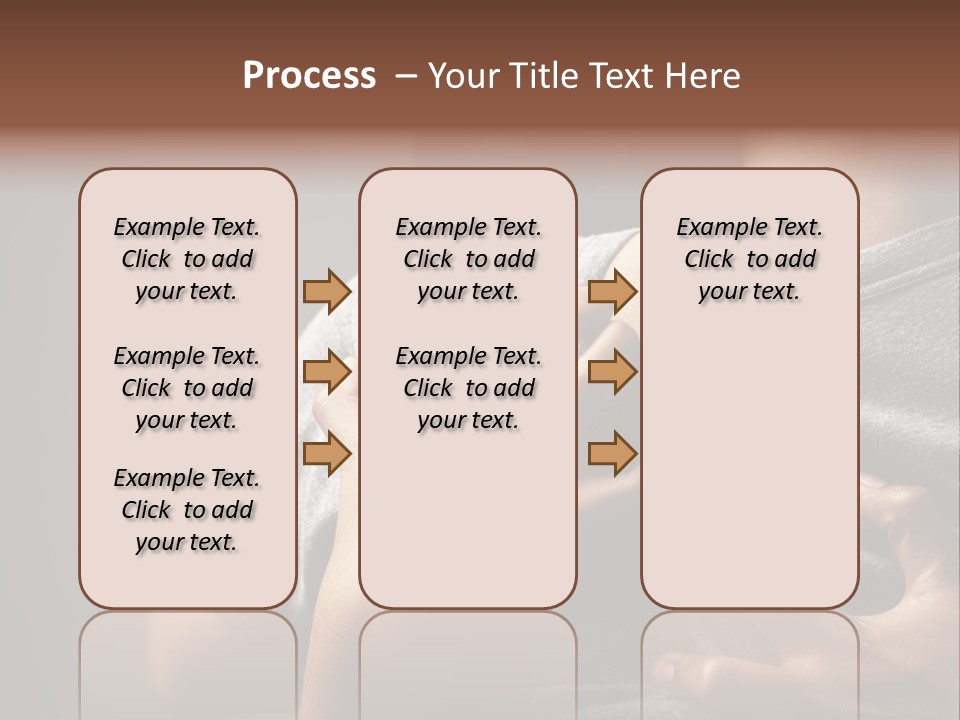 Process – Your Title Text Here

Example Text. Click to add your text.

Example Text. Click to add your text.

Example Text. Click to add your text.

Example Text. Click to add your text.

Example Text. Click to add your text.

Example Text. Click to add your text.